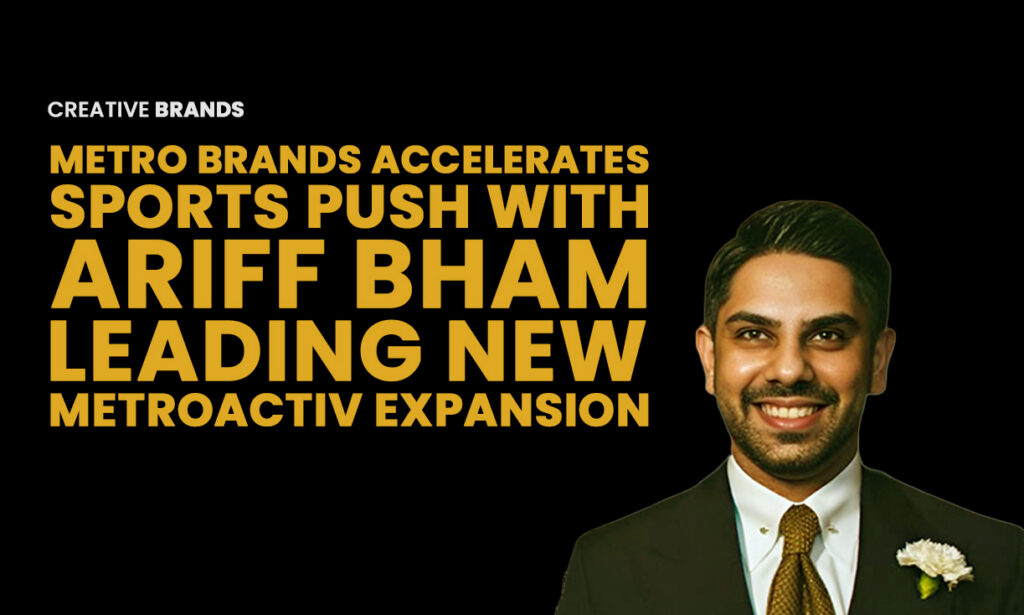 CREATIVE BRANDS

METRO BRANDS ACCELERATES SPORTS PUSH WITH ARIFF BHAM LEADING NEW METROACTIV EXPANSION